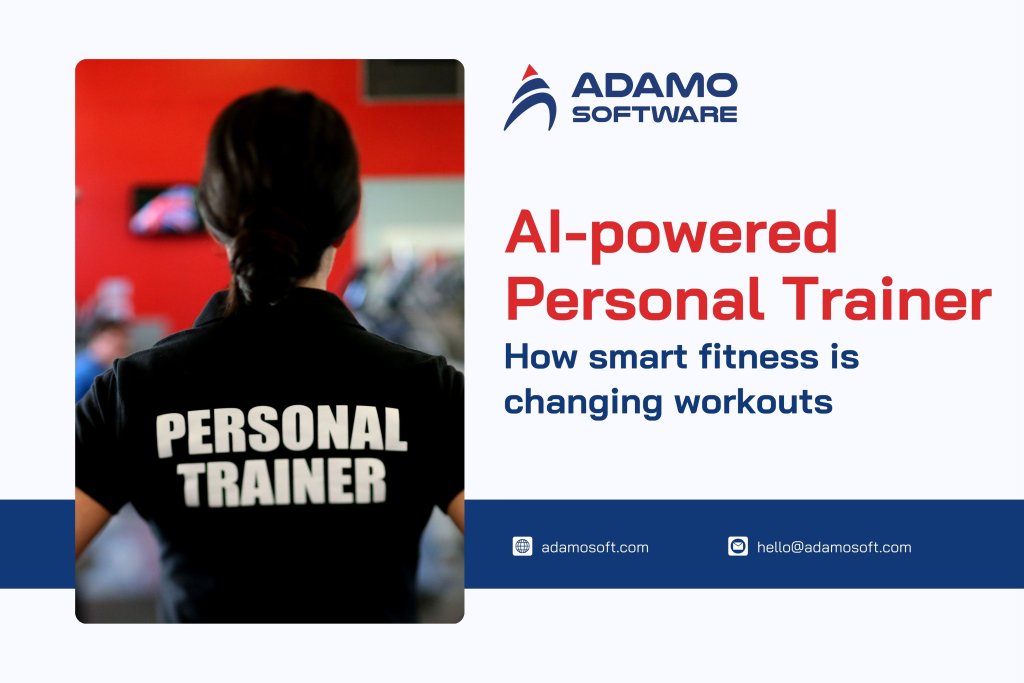 PERSONAL TRAINER

ADAMO SOFTWARE

AI-powered Personal Trainer

How smart fitness is changing workouts

adamosoft.com

hello@adamosoft.com